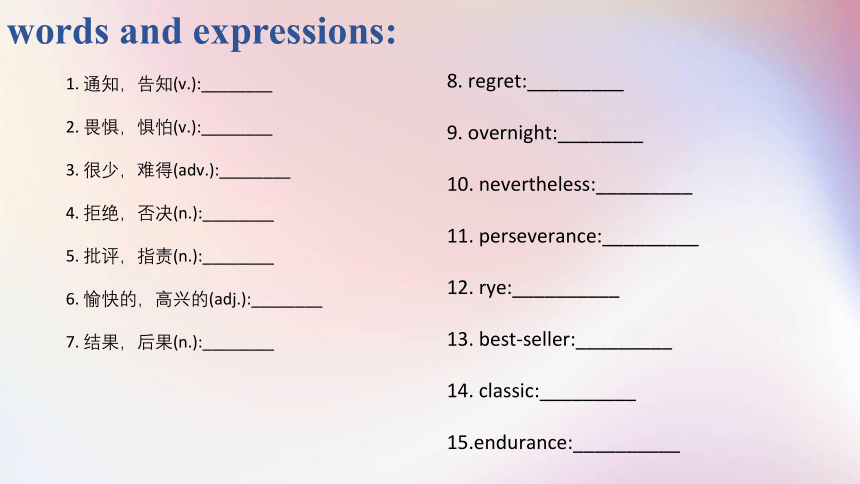 words and expressions:

1. 通知，告知(v.):________

2. 畏惧，惧怕(v.):________

3. 很少，难得(adv.):________

4. 拒绝，否决(n.):________

5. 批评，指责(n.):________

6. 愉快的，高兴的(adj.):________

7. 结果，后果(n.):________

8. regret:__________

9. overnight:_________

10. nevertheless:__________

11. perseverance:__________

12. rye:___________

13. best-seller:__________

14. classic:__________

15.endurance:___________